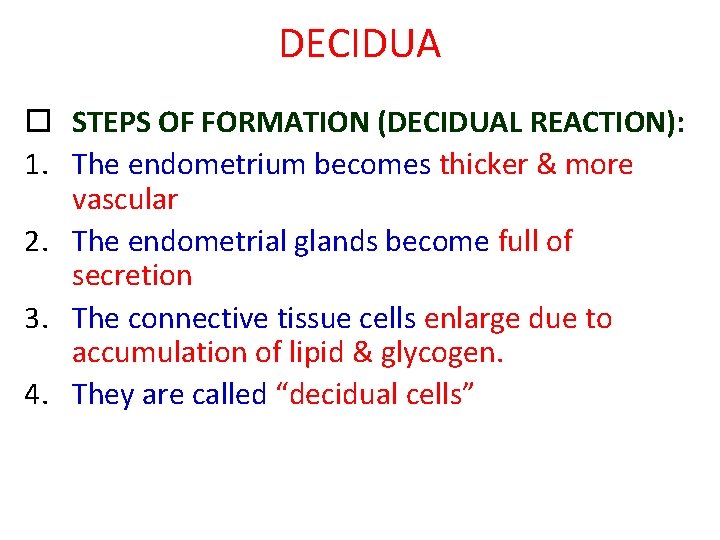 DECIDUA

☐ STEPS OF FORMATION (DECIDUAL REACTION):

1. The endometrium becomes thicker & more vascular
2. The endometrial glands become full of secretion
3. The connective tissue cells enlarge due to accumulation of lipid & glycogen.
4. They are called “decidual cells”